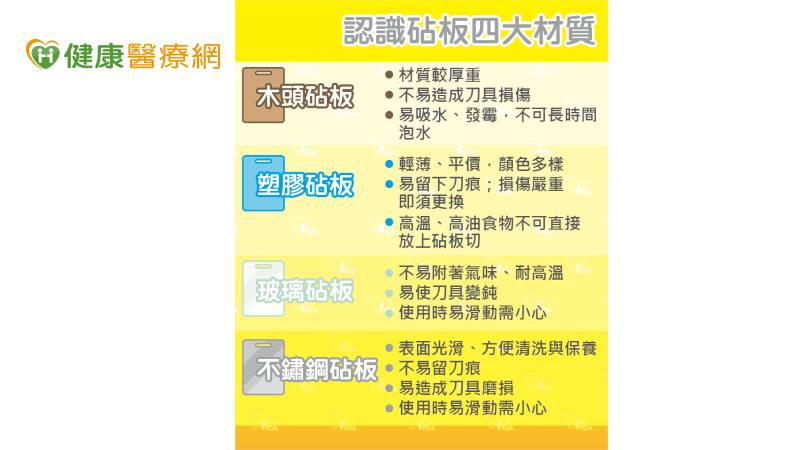 健康醫療網

認識砧板四大材質

木頭砧板
● 材質較厚重
● 不易造成刀具損傷
● 易吸水、發霉，不可長時間泡水

塑膠砧板
● 輕薄、平價，顏色多樣
● 易留下刀痕；損傷嚴重即須更換
● 高溫、高油食物不可直接放上砧板切

玻璃砧板
● 不易附著氣味、耐高溫
● 易使刀具變鈍
● 使用時易滑動需小心

不鏽鋼砧板
● 表面光滑、方便清洗與保養
● 不易留刀痕
● 易造成刀具磨損
● 使用時易滑動需小心